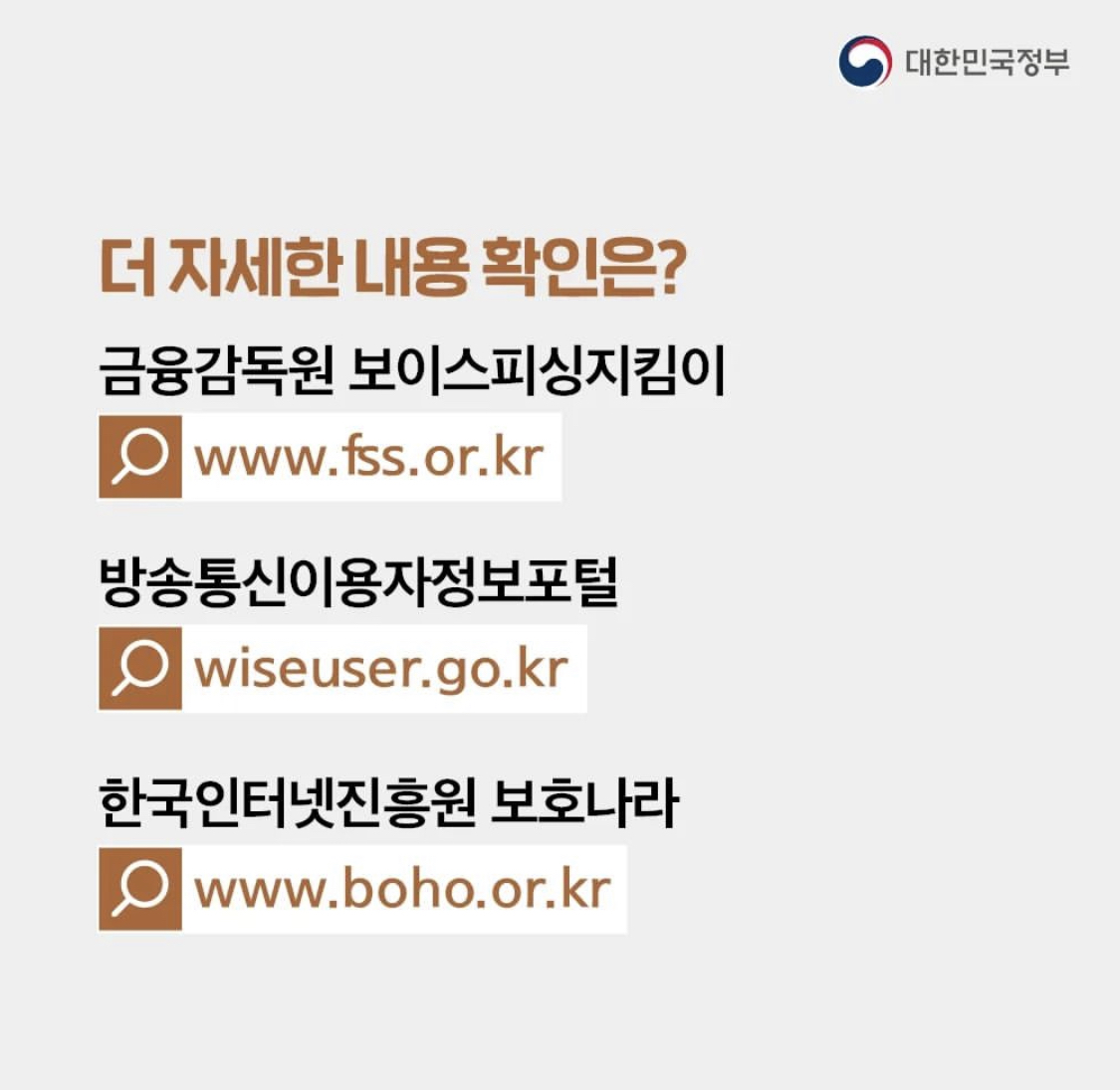 대한민국정부

더 자세한 내용 확인은?

금융감독원 보이스피싱지킴이

www.fss.or.kr

방송통신이용자정보포털

wiseuser.go.kr

한국인터넷진흥원 보호나라

www.boho.or.kr